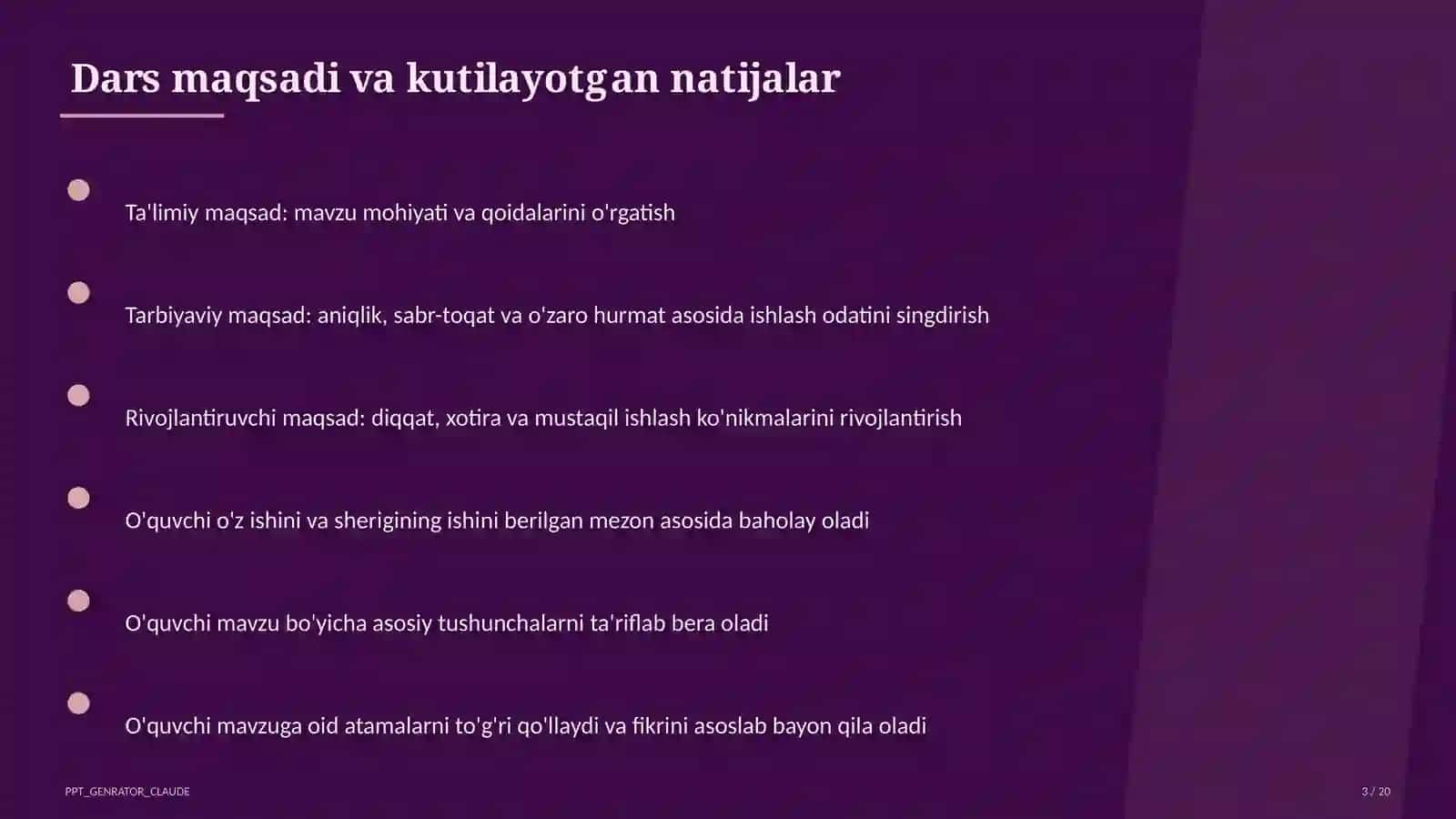 Dars maqsadi va kutilayotgan natijalar

Ta'limiy maqsad: mavzu mohiyati va qoidalarini o'rgatish

Tarbiyaviy maqsad: aniqlik, sabr-toqat va o'zaro hurmat asosida ishlash odatini singdirish

Rivojlantiruvchi maqsad: diqqat, xotira va mustaqil ishlash ko'nikmalarini rivojlantirish

O'quvchi o'z ishini va sherigining ishini berilgan mezon asosida baholay oladi

O'quvchi mavzu bo'yicha asosiy tushunchalarni ta'riflab bera oladi

O'quvchi mavzuga oid atamalarni to'g'ri qo'llaydi va fikrini asoslab bayon qila oladi

PPT_GENRATOR_CLAUDE

3 / 20